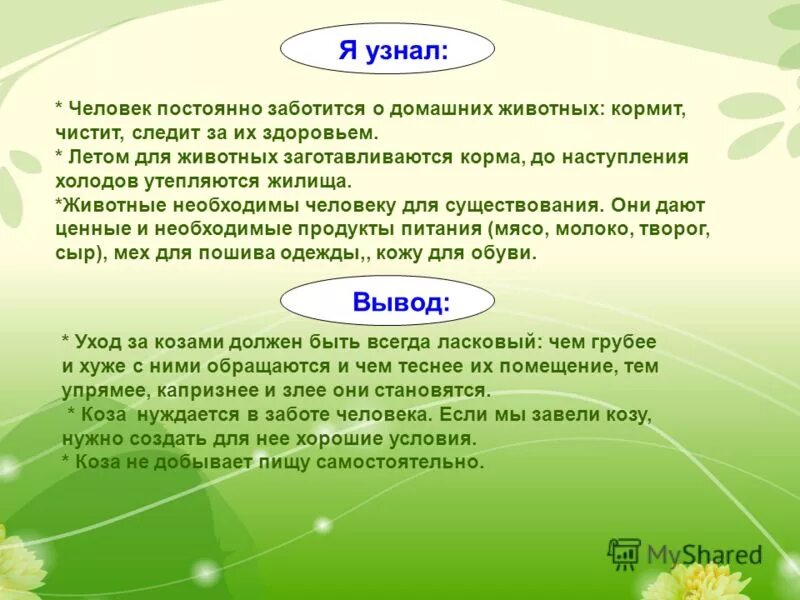 Я узнал:

* Человек постоянно заботится о домашних животных: кормит, чистит, следит за их здоровьем.
* Летом для животных заготавливаются корма, до наступления холодов утепляются жилища.
*Животные необходимы человеку для существования. Они дают ценные и необходимые продукты питания (мясо, молоко, творог, сыр), мех для пошива одежды,, кожу для обуви.

Вывод:

* Уход за козами должен быть всегда ласковый: чем грубее и хуже с ними обращаются и чем теснее их помещение, тем упрямее, капризнее и злее они становятся.
* Коза нуждается в заботе человека. Если мы завели козу, нужно создать для нее хорошие условия.
* Коза не добывает пищу самостоятельно.

MyShared